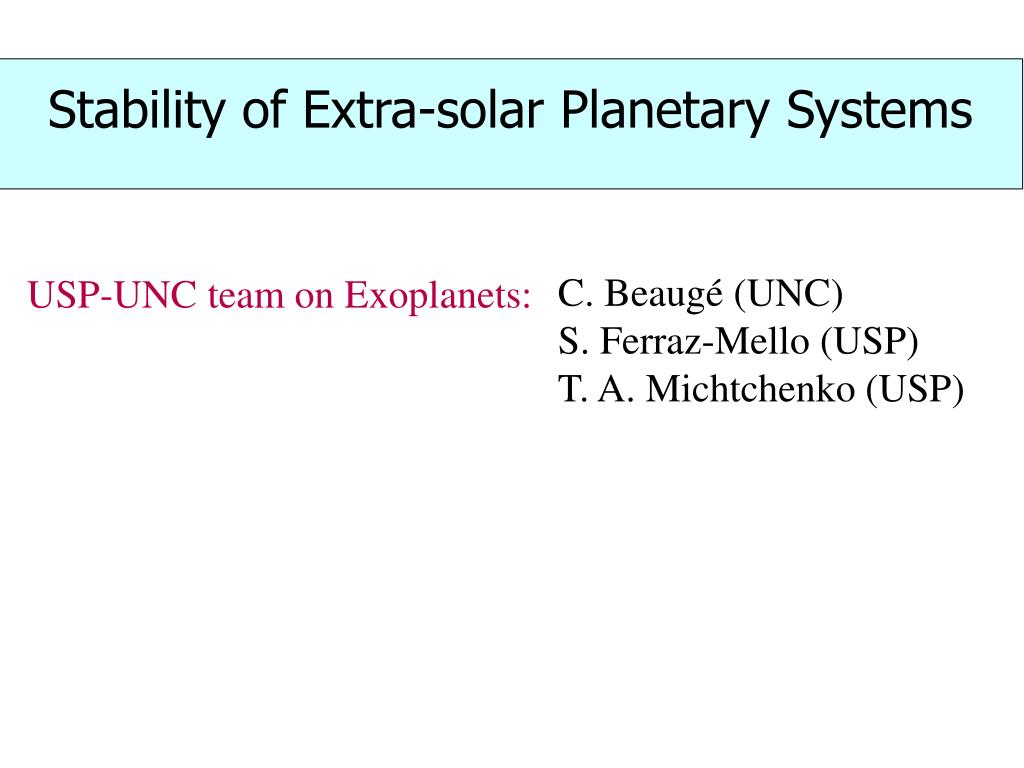 Stability of Extra-solar Planetary Systems

USP-UNC team on Exoplanets:

C. Beaugé (UNC)
S. Ferraz-Mello (USP)
T. A. Michtchenko (USP)